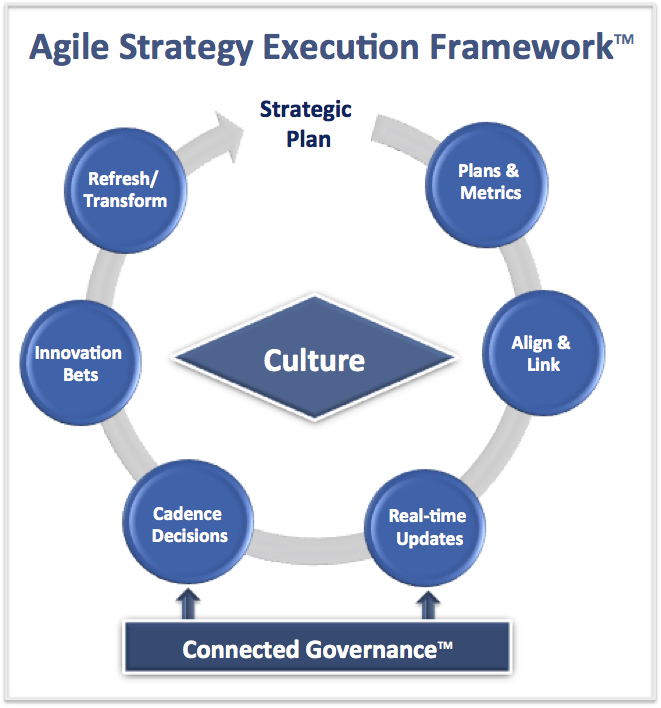 Agile Strategy Execution Framework™

Strategic Plan

Plans & Metrics

Align & Link

Real-time Updates

Cadence Decisions

Innovation Bets

Refresh/ Transform

Culture

Connected Governance™